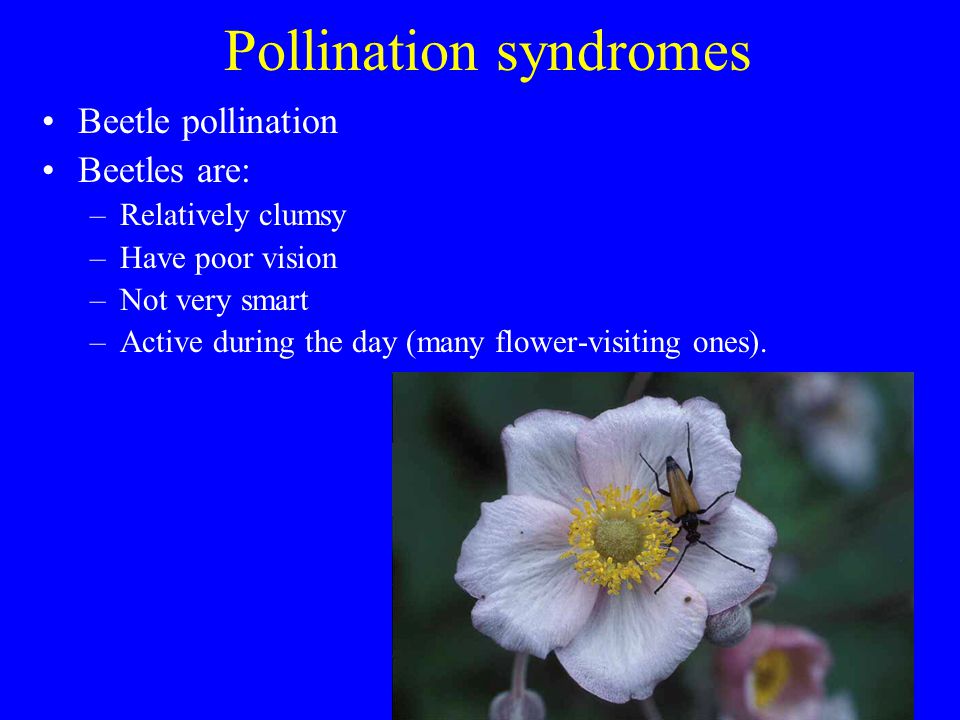 Pollination syndromes

• Beetle pollination
• Beetles are:
– Relatively clumsy
– Have poor vision
– Not very smart
– Active during the day (many flower-visiting ones).